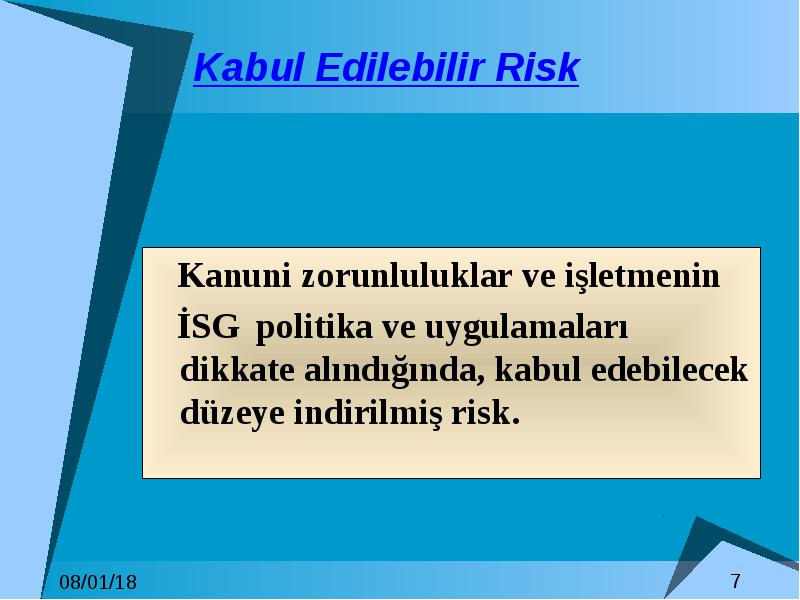 Kabul Edilebilir Risk

Kanuni zorunluluklar ve işletmenin İSG politika ve uygulamaları dikkate alındığında, kabul edebilecek düzeye indirilmiş risk.

08/01/18

7